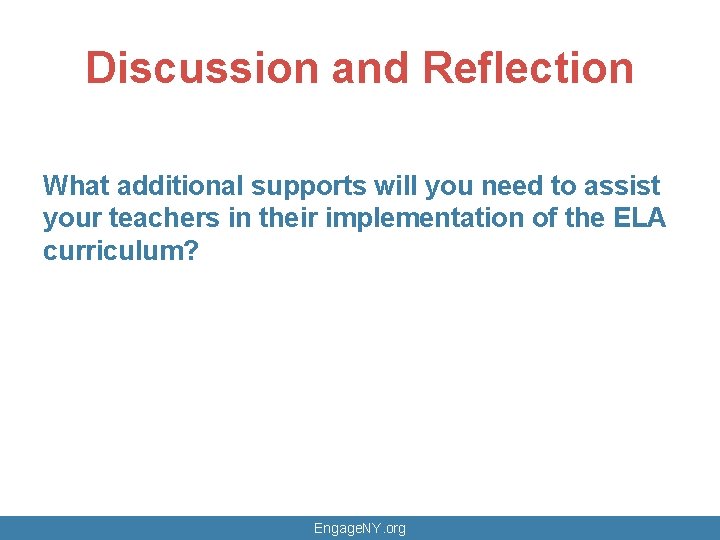 Discussion and Reflection

What additional supports will you need to assist your teachers in their implementation of the ELA curriculum?

EngageNY.org